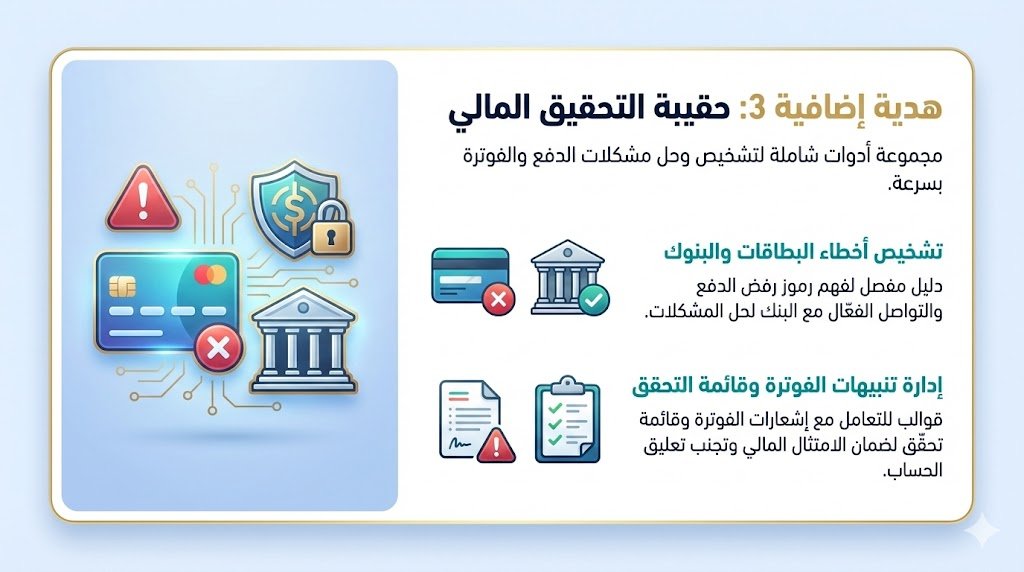 هدية إضافية 3: حقيبة التحقيق المالي

مجموعة أدوات شاملة لتشخيص وحل مشكلات الدفع والفوترة بسرعة.

تشخيص أخطاء البطاقات والبنوك

دليل مفصل لفهم رموز رفض الدفع والتواصل الفعّال مع البنك لحل المشكلات.

إدارة تنبيهات الفوترة وقائمة التحقق

قوالب للتعامل مع إشعارات الفوترة وقائمة تحقّق لضمان الامتثال المالي وتجنب تعليق الحساب.